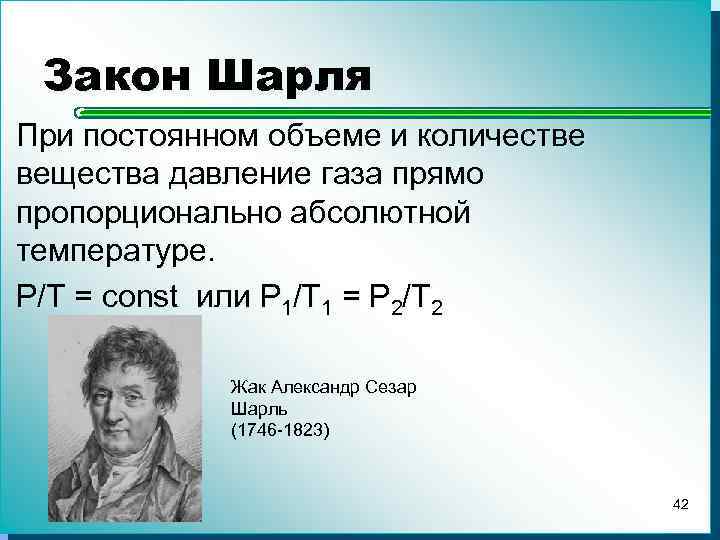 Закон Шарля

При постоянном объеме и количестве вещества давление газа прямо пропорционально абсолютной температуре.

$P/T = const$ или $P_1/T_1 = P_2/T_2$

Жак Александр Сезар Шарль (1746-1823)

42